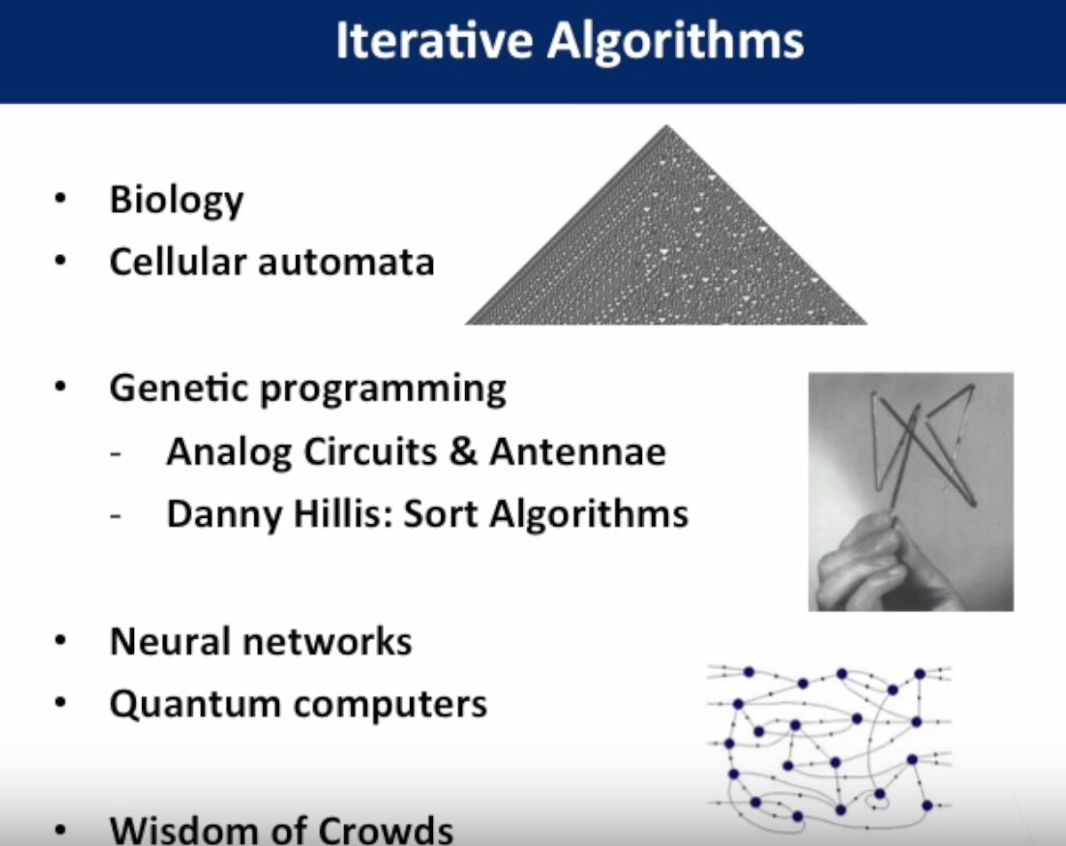 Iterative Algorithms

• Biology
• Cellular automata

• Genetic programming
- Analog Circuits & Antennae
- Danny Hillis: Sort Algorithms

• Neural networks
• Quantum computers

• Wisdom of Crowds